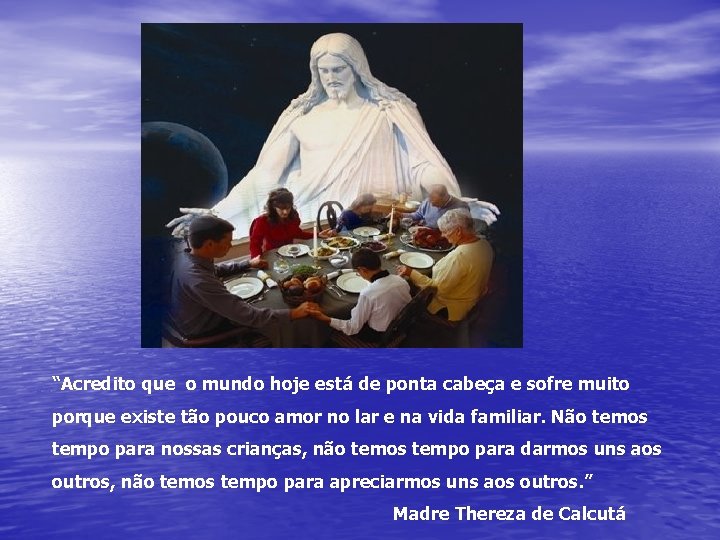 “Acredito que o mundo hoje está de ponta cabeça e sofre muito porque existe tão pouco amor no lar e na vida familiar. Não temos tempo para nossas crianças, não temos tempo para darmos uns aos outros, não temos tempo para apreciarmos uns aos outros.”

Madre Thereza de Calcutá